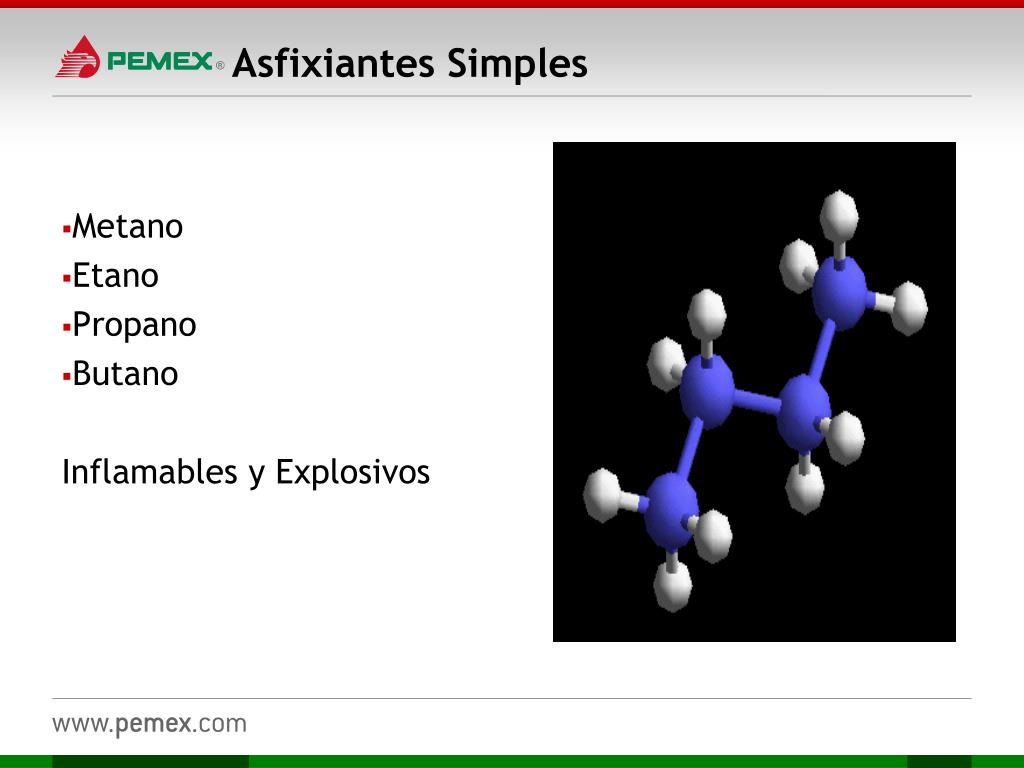 PEMEX® Asfixiantes Simples

▪Metano
▪Etano
▪Propano
▪Butano

Inflamables y Explosivos

www.pemex.com